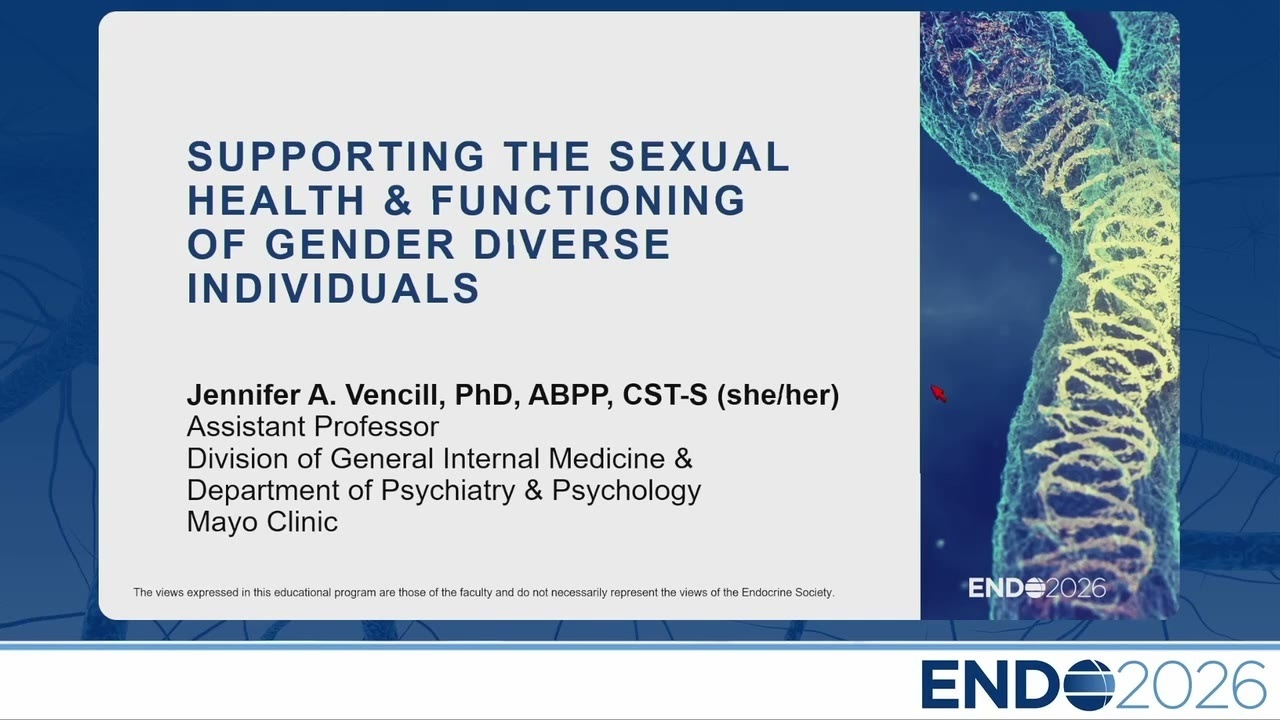 SUPPORTING THE SEXUAL HEALTH & FUNCTIONING OF GENDER DIVERSE INDIVIDUALS

Jennifer A. Vencill, PhD, ABPP, CST-S (she/her)
Assistant Professor
Division of General Internal Medicine &
Department of Psychiatry & Psychology
Mayo Clinic

The views expressed in this educational program are those of the faculty and do not necessarily represent the views of the Endocrine Society.

ENDO2026

ENDO2026